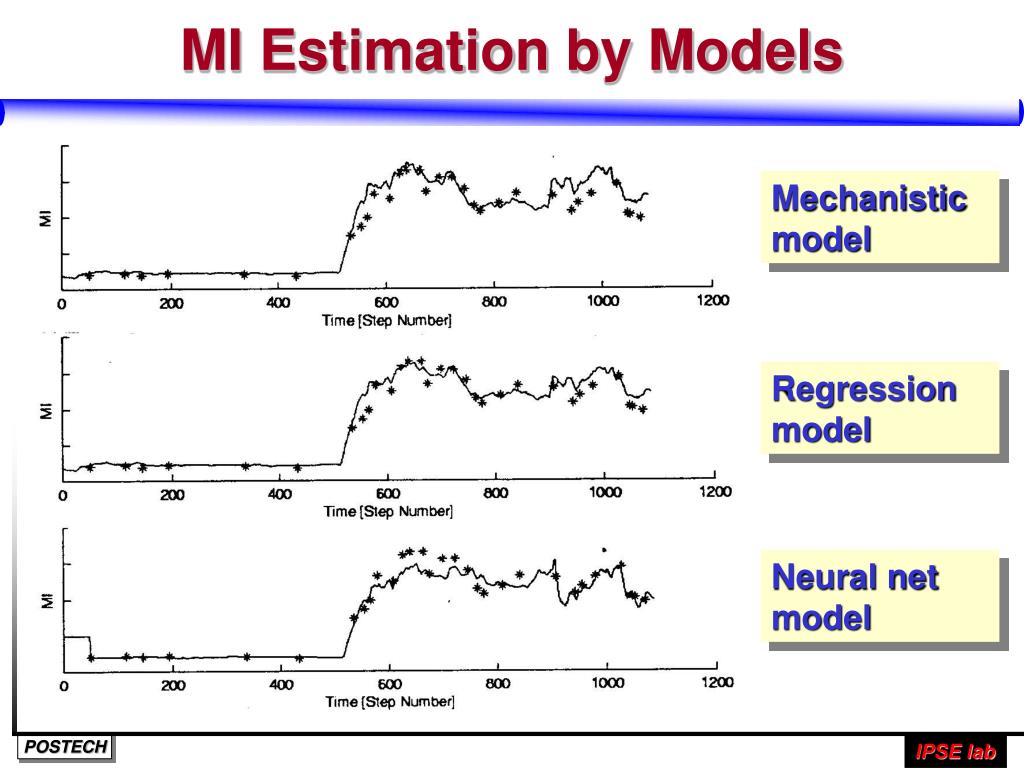 MI Estimation by Models

MI

0 200 400 600 800 1000 1200

Time [Step Number]

Mechanistic model

MI

0 200 400 600 800 1000 1200

Time [Step Number]

Regression model

MI

0 200 400 600 800 1000 1200

Time [Step Number]

Neural net model

POSTECH

IPSE lab